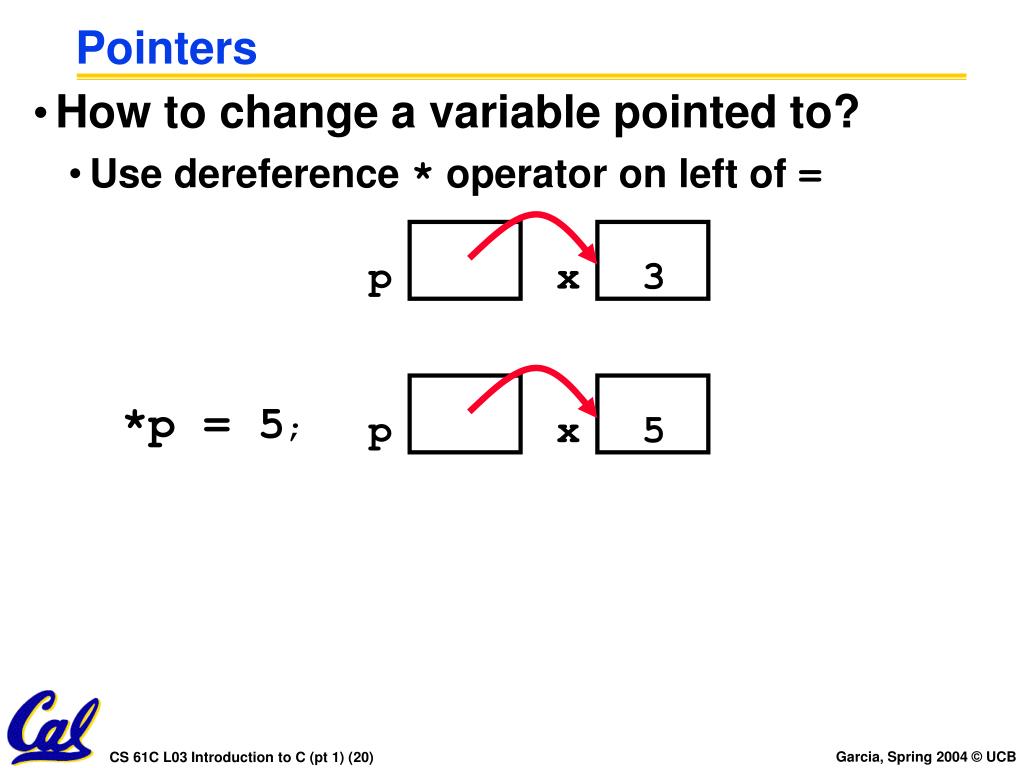 Pointers

• How to change a variable pointed to?

• Use dereference * operator on left of =

p x 3

*p = 5; p x 5

Cal

CS 61C L03 Introduction to C (pt 1) (20)

Garcia, Spring 2004 © UCB